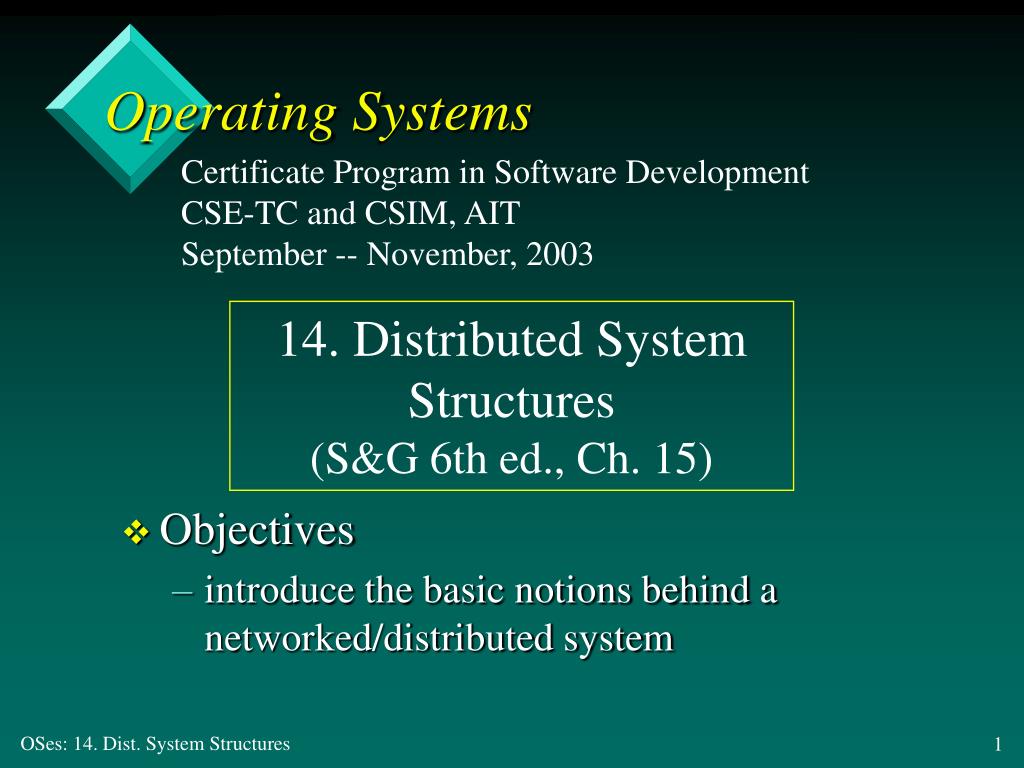 Operating Systems

Certificate Program in Software Development
CSE-TC and CSIM, AIT
September -- November, 2003

14. Distributed System Structures
(S&G 6th ed., Ch. 15)

❖ Objectives
– introduce the basic notions behind a networked/distributed system

OSes: 14. Dist. System Structures

1